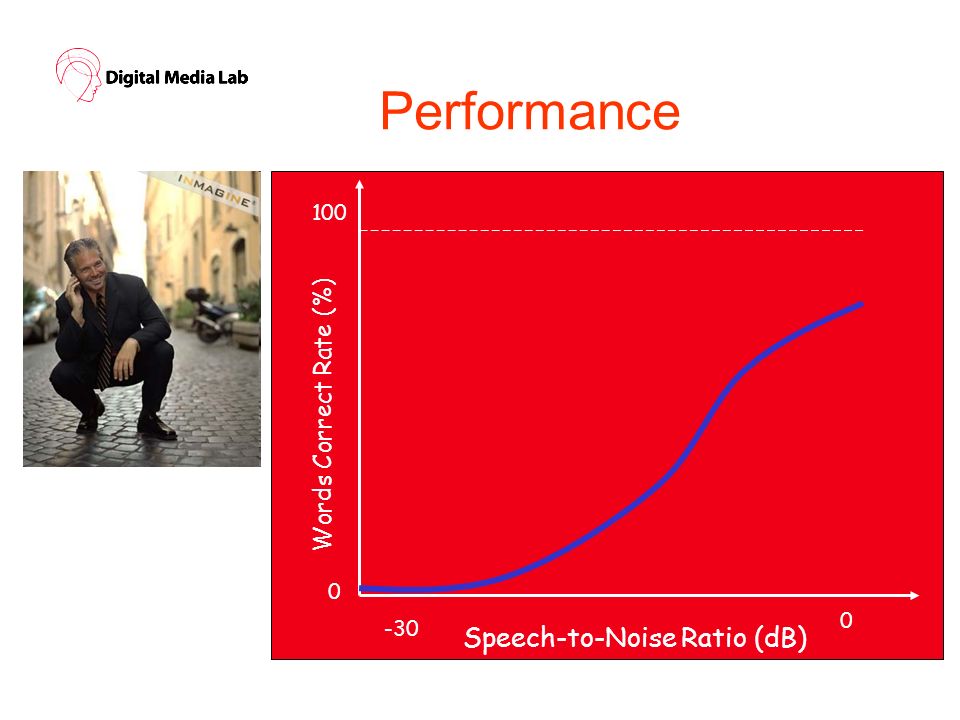 Digital Media Lab

Performance

INMAGINE

100

Words Correct Rate (%)

0

-30

Speech-to-Noise Ratio (dB)

0